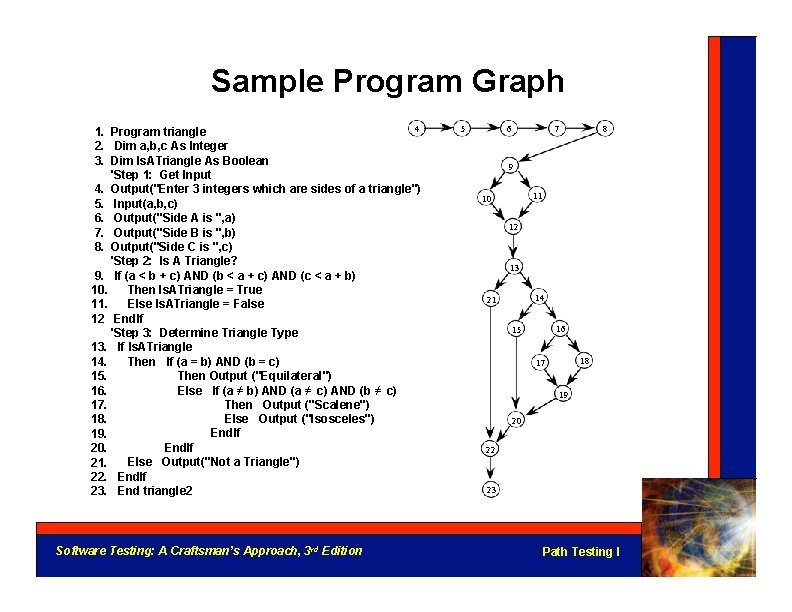 Sample Program Graph

1. Program triangle
2. Dim a,b,c As Integer
3. Dim IsATriangle As Boolean
'Step 1: Get Input
4. Output("Enter 3 integers which are sides of a triangle")
5. Input(a,b,c)
6. Output("Side A is ",a)
7. Output("Side B is ",b)
8. Output("Side C is ",c)
'Step 2: Is A Triangle?
9. If (a < b + c) AND (b < a + c) AND (c < a + b)
10. Then IsATriangle = True
11. Else IsATriangle = False
12 EndIf
'Step 3: Determine Triangle Type
13. If IsATriangle
14. Then If (a = b) AND (b = c)
15. Then Output ("Equilateral")
16. Else If (a ≠ b) AND (a ≠ c) AND (b ≠ c)
17. Then Output ("Scalene")
18. Else Output ("Isosceles")
19. EndIf
20. EndIf
21. Else Output("Not a Triangle")
22. EndIf
23. End triangle2

4 5 6 7 8 9 10 11 12 13 21 14 15 16 17 18 19 20 22 23

Software Testing: A Craftsman's Approach, 3rd Edition

Path Testing I